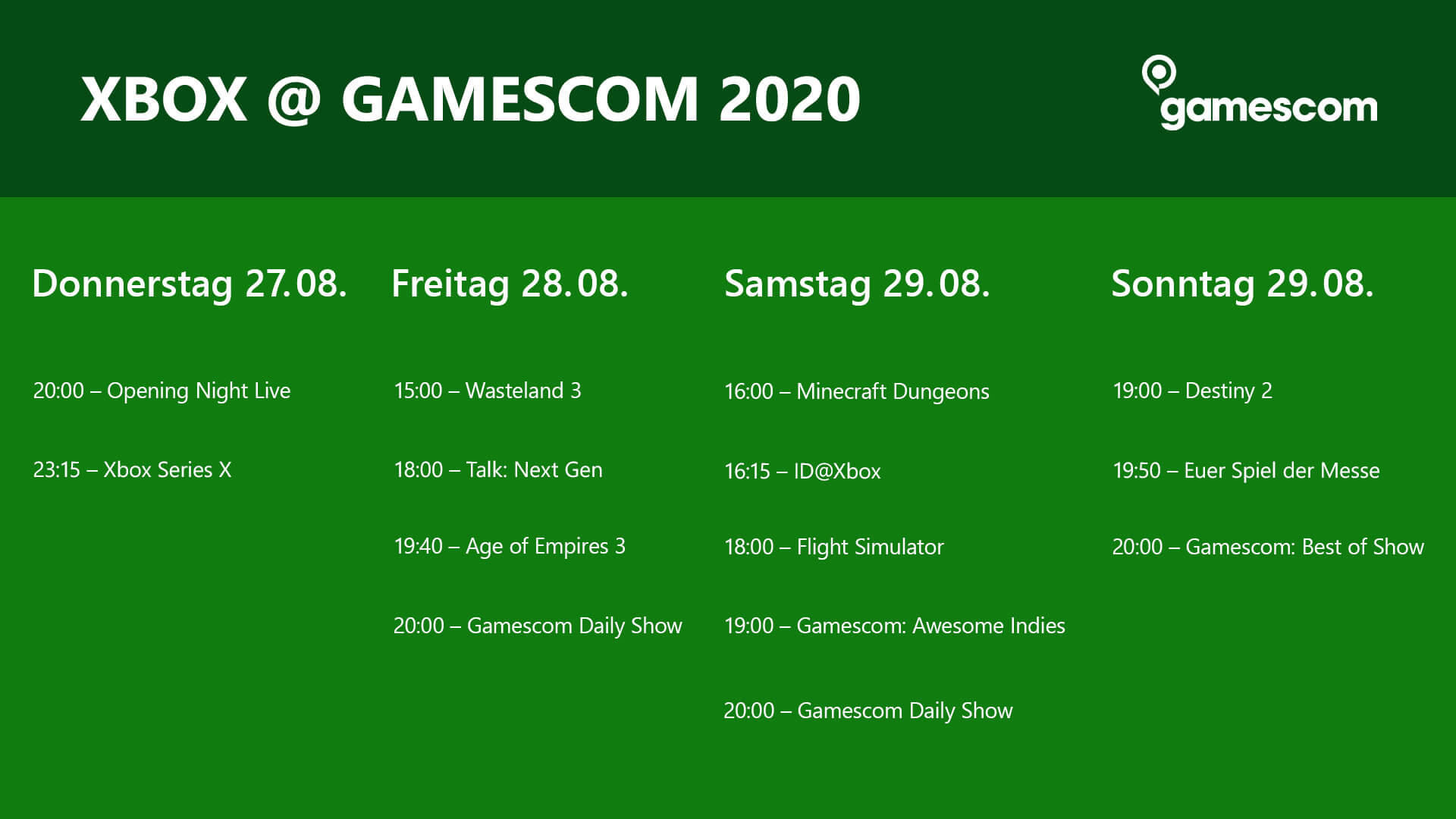 XBOX @ GAMESCOM 2020

gamescom

Donnerstag 27.08.

20:00 – Opening Night Live

23:15 – Xbox Series X

Freitag 28.08.

15:00 – Wasteland 3

18:00 – Talk: Next Gen

19:40 – Age of Empires 3

20:00 – Gamescom Daily Show

Samstag 29.08.

16:00 – Minecraft Dungeons

16:15 – ID@Xbox

18:00 – Flight Simulator

19:00 – Gamescom: Awesome Indies

20:00 – Gamescom Daily Show

Sonntag 29.08.

19:00 – Destiny 2

19:50 – Euer Spiel der Messe

20:00 – Gamescom: Best of Show